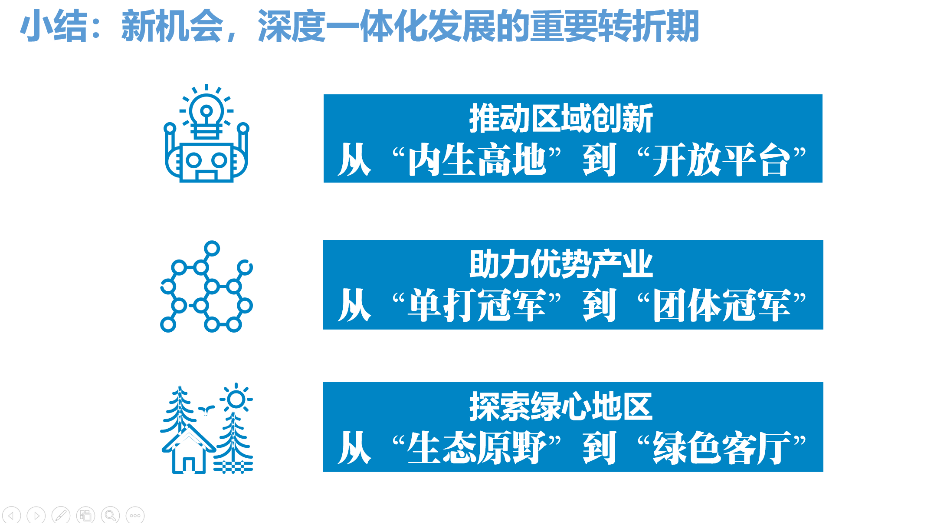 小结：新机会，深度一体化发展的重要转折期

推动区域创新
从“内生高地”到“开放平台”

助力优势产业
从“单打冠军”到“团体冠军”

探索绿心地区
从“生态原野”到“绿色客厅”